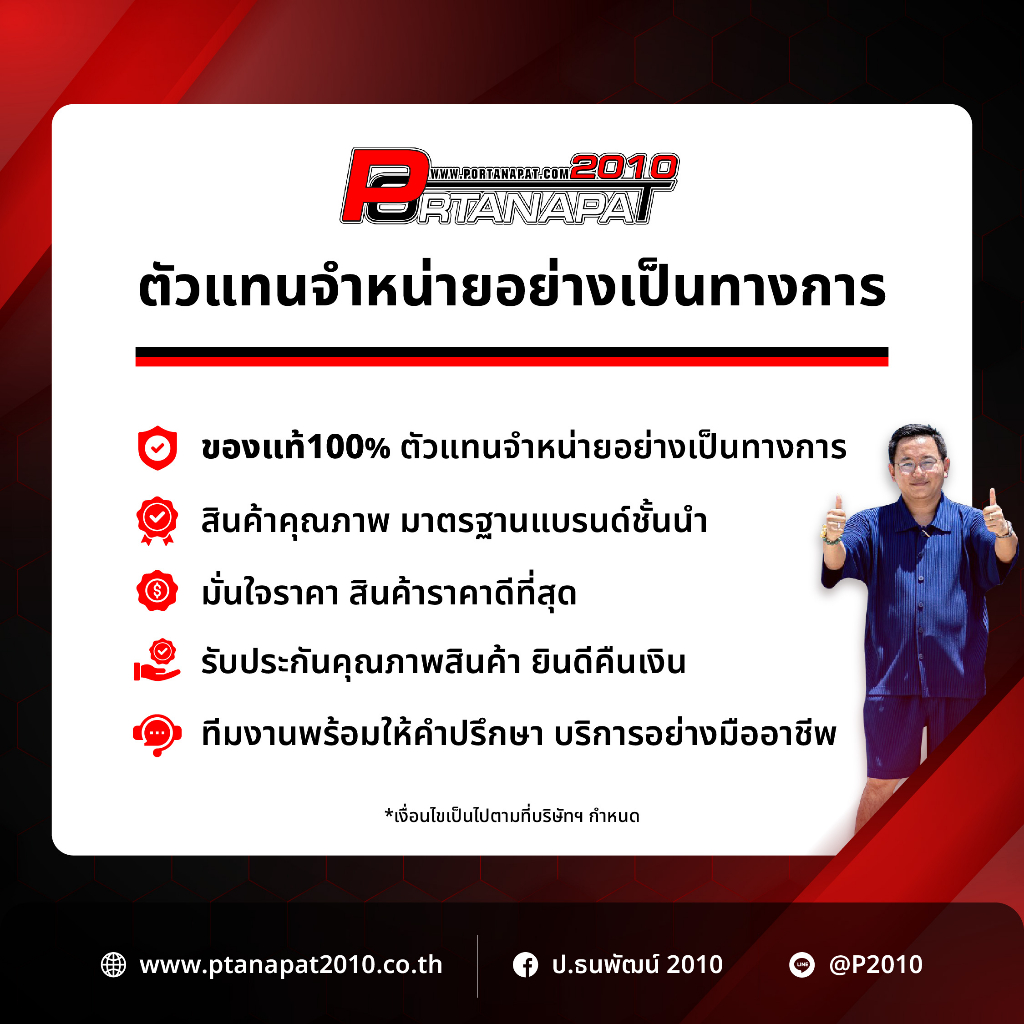 WWW.PORTANAPAT.COM 2010
PORTANAPAT

ตัวแทนจำหน่ายอย่างเป็นทางการ

ของแท้100% ตัวแทนจำหน่ายอย่างเป็นทางการ

สินค้าคุณภาพ มาตรฐานแบรนด์ชั้นนำ

มั่นใจราคา สินค้าราคาดีที่สุด

รับประกันคุณภาพสินค้า ยินดีคืนเงิน

ทีมงานพร้อมให้คำปรึกษา บริการอย่างมืออาชีพ

*เงื่อนไขเป็นไปตามที่บริษัทฯ กำหนด

www.ptanapat2010.co.th

ป.ธนพัฒน์ 2010

@P2010